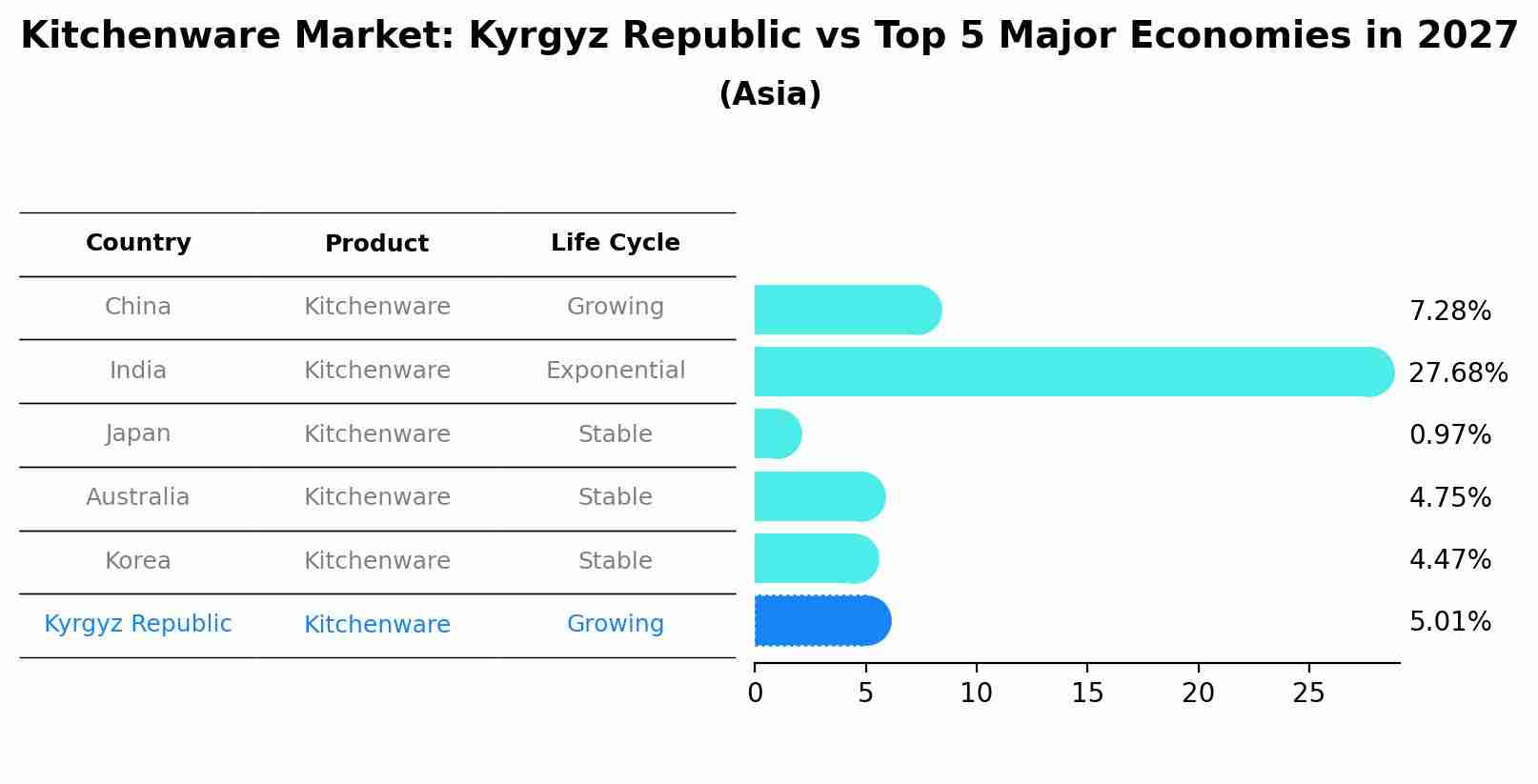 Kitchenware Market: Kyrgyz Republic vs Top 5 Major Economies in 2027
(Asia)

| Country | Product | Life Cycle |
|---|---|---|
| China | Kitchenware | Growing |
| India | Kitchenware | Exponential |
| Japan | Kitchenware | Stable |
| Australia | Kitchenware | Stable |
| Korea | Kitchenware | Stable |
| Kyrgyz Republic | Kitchenware | Growing |

7.28%
27.68%
0.97%
4.75%
4.47%
5.01%

0 5 10 15 20 25